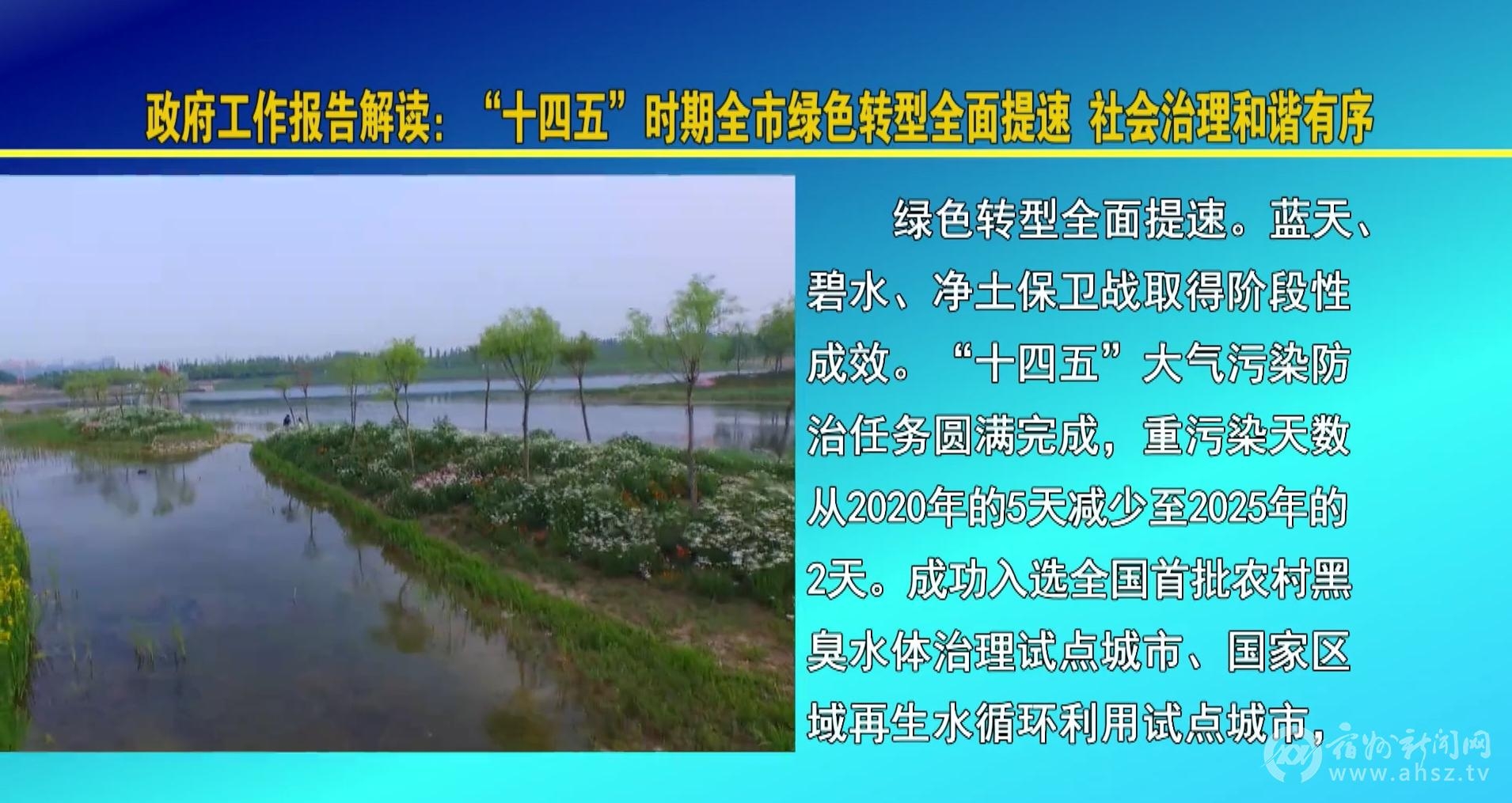 政府工作报告解读：“十四五”时期全市绿色转型全面提速 社会治理和谐有序

绿色转型全面提速。蓝天、碧水、净土保卫战取得阶段性成效。“十四五”大气污染防治任务圆满完成，重污染天数从2020年的5天减少至2025年的2天。成功入选全国首批农村黑臭水体治理试点城市、国家区域再生水循环利用试点城市，

宿州新闻网
www.ahsz.tv